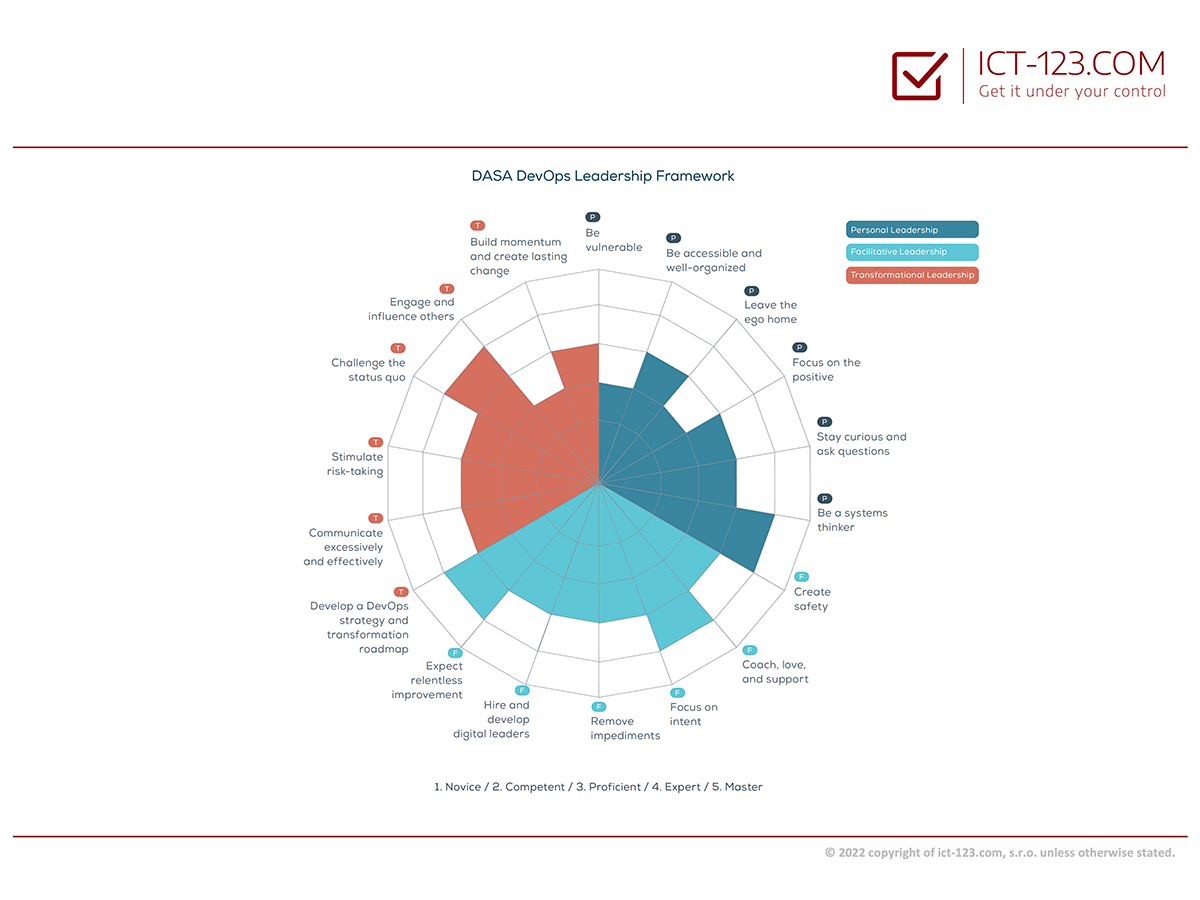 ICT-123.COM
Get it under your control

DASA DevOps Leadership Framework

Personal Leadership
Facilitative Leadership
Transformational Leadership

P Be vulnerable

P Be accessible and well-organized

P Leave the ego home

P Focus on the positive

P Stay curious and ask questions

P Be a systems thinker

F Create safety

F Coach, love, and support

F Focus on intent

F Remove impediments

F Hire and develop digital leaders

F Expect relentless improvement

T Develop a DevOps strategy and transformation roadmap

T Communicate excessively and effectively

T Stimulate risk-taking

T Challenge the status quo

T Engage and influence others

T Build momentum and create lasting change

1. Novice / 2. Competent / 3. Proficient / 4. Expert / 5. Master

© 2022 copyright of ict-123.com, s.r.o. unless otherwise stated.